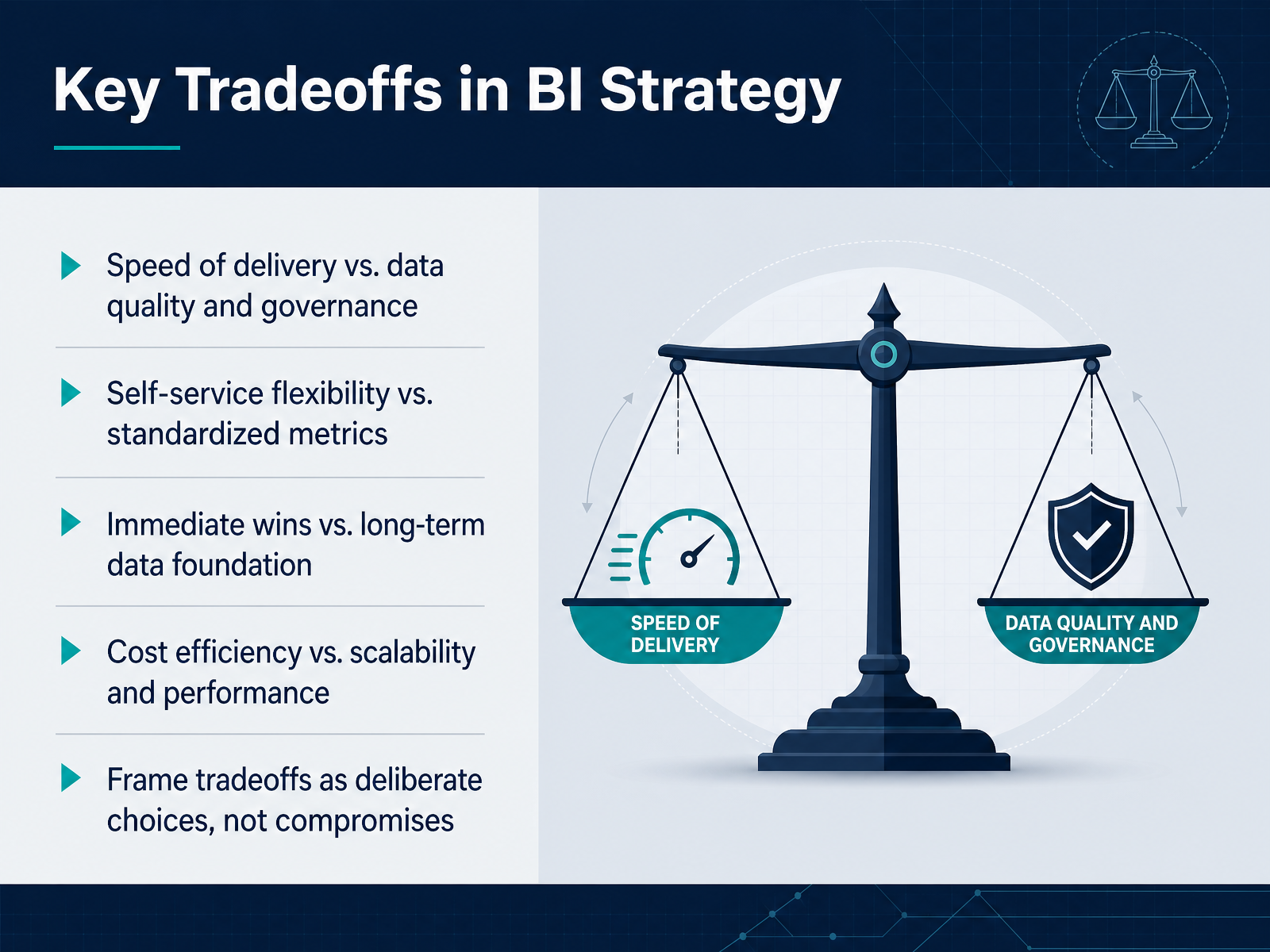 Key Tradeoffs in BI Strategy

Speed of delivery vs. data quality and governance

Self-service flexibility vs. standardized metrics

Immediate wins vs. long-term data foundation

Cost efficiency vs. scalability and performance

Frame tradeoffs as deliberate choices, not compromises

SPEED OF DELIVERY

DATA QUALITY AND GOVERNANCE